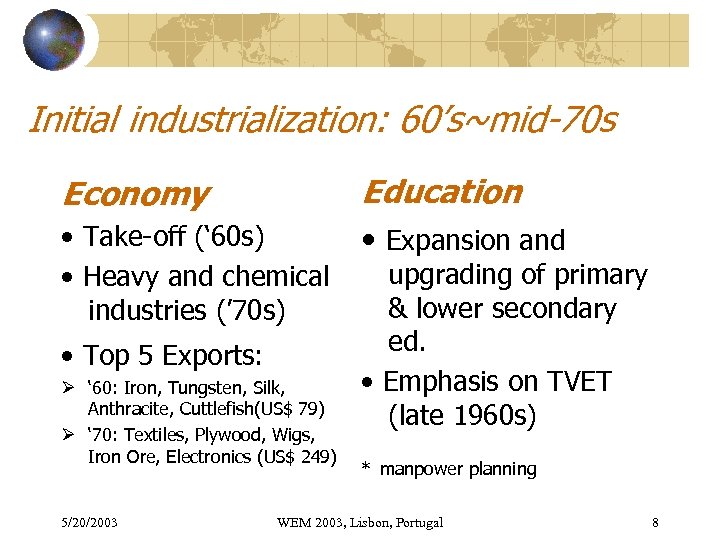 Initial industrialization: 60's~mid-70s

Economy

• Take-off ('60s)
• Heavy and chemical industries ('70s)
• Top 5 Exports:
➢ '60: Iron, Tungsten, Silk, Anthracite, Cuttlefish(US$ 79)
➢ '70: Textiles, Plywood, Wigs, Iron Ore, Electronics (US$ 249)

Education

• Expansion and upgrading of primary & lower secondary ed.
• Emphasis on TVET (late 1960s)

* manpower planning

5/20/2003

WEM 2003, Lisbon, Portugal

8